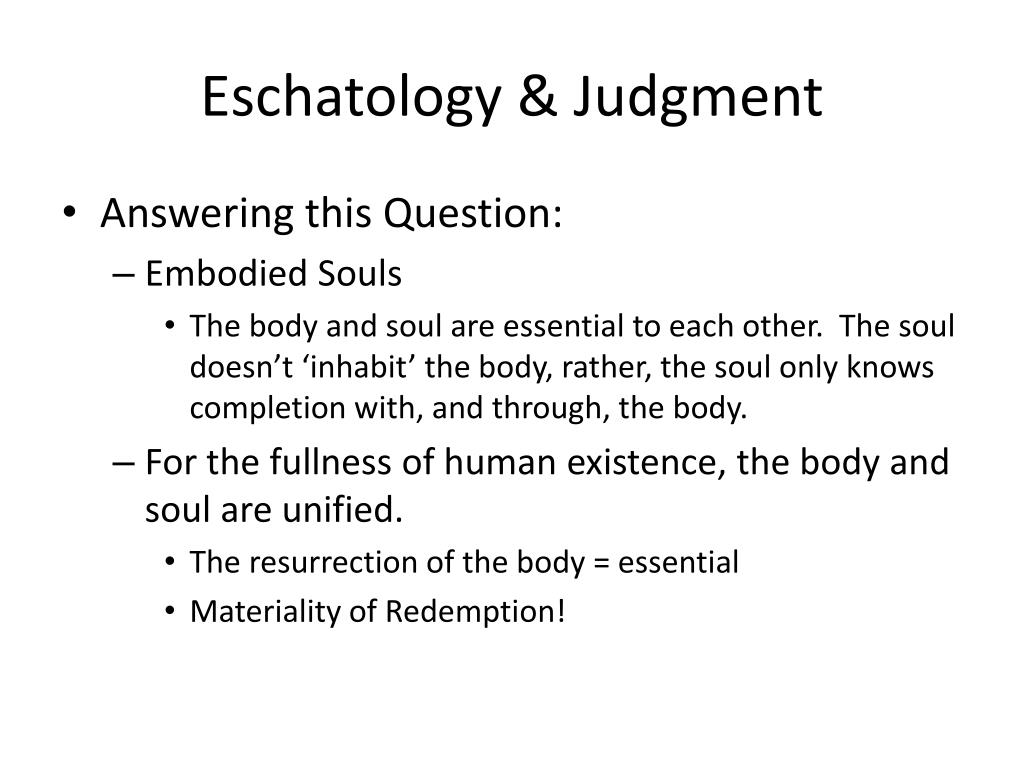 Eschatology & Judgment

• Answering this Question:
– Embodied Souls
• The body and soul are essential to each other. The soul doesn’t ‘inhabit’ the body, rather, the soul only knows completion with, and through, the body.
– For the fullness of human existence, the body and soul are unified.
• The resurrection of the body = essential
• Materiality of Redemption!